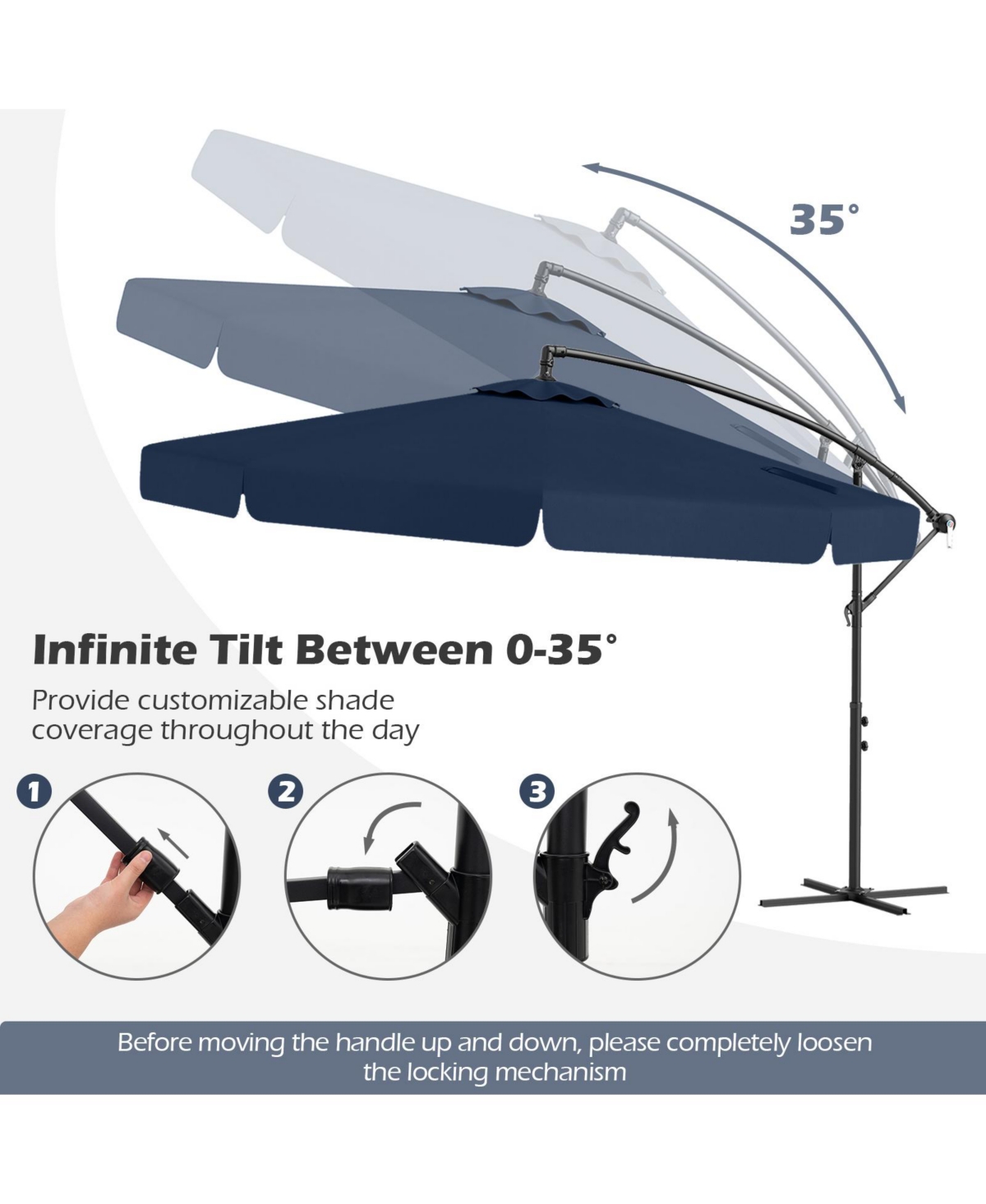 35°

Infinite Tilt Between 0-35°

Provide customizable shade coverage throughout the day

1

2

3

Before moving the handle up and down, please completely loosen the locking mechanism